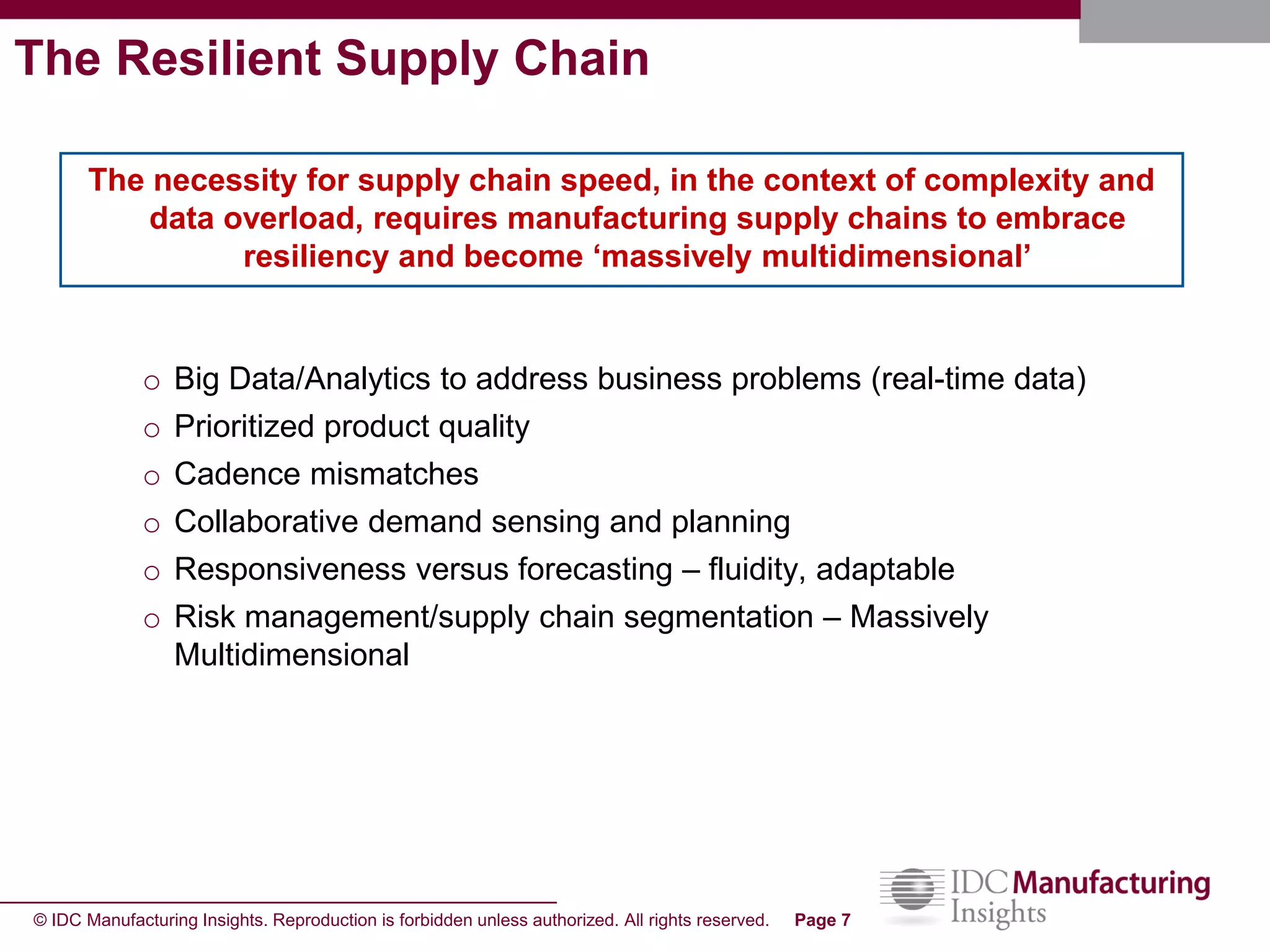 The Resilient Supply Chain

The necessity for supply chain speed, in the context of complexity and data overload, requires manufacturing supply chains to embrace resiliency and become ‘massively multidimensional’

○ Big Data/Analytics to address business problems (real-time data)
○ Prioritized product quality
○ Cadence mismatches
○ Collaborative demand sensing and planning
○ Responsiveness versus forecasting – fluidity, adaptable
○ Risk management/supply chain segmentation – Massively Multidimensional

© IDC Manufacturing Insights. Reproduction is forbidden unless authorized. All rights reserved. Page 7

IDC Manufacturing Insights